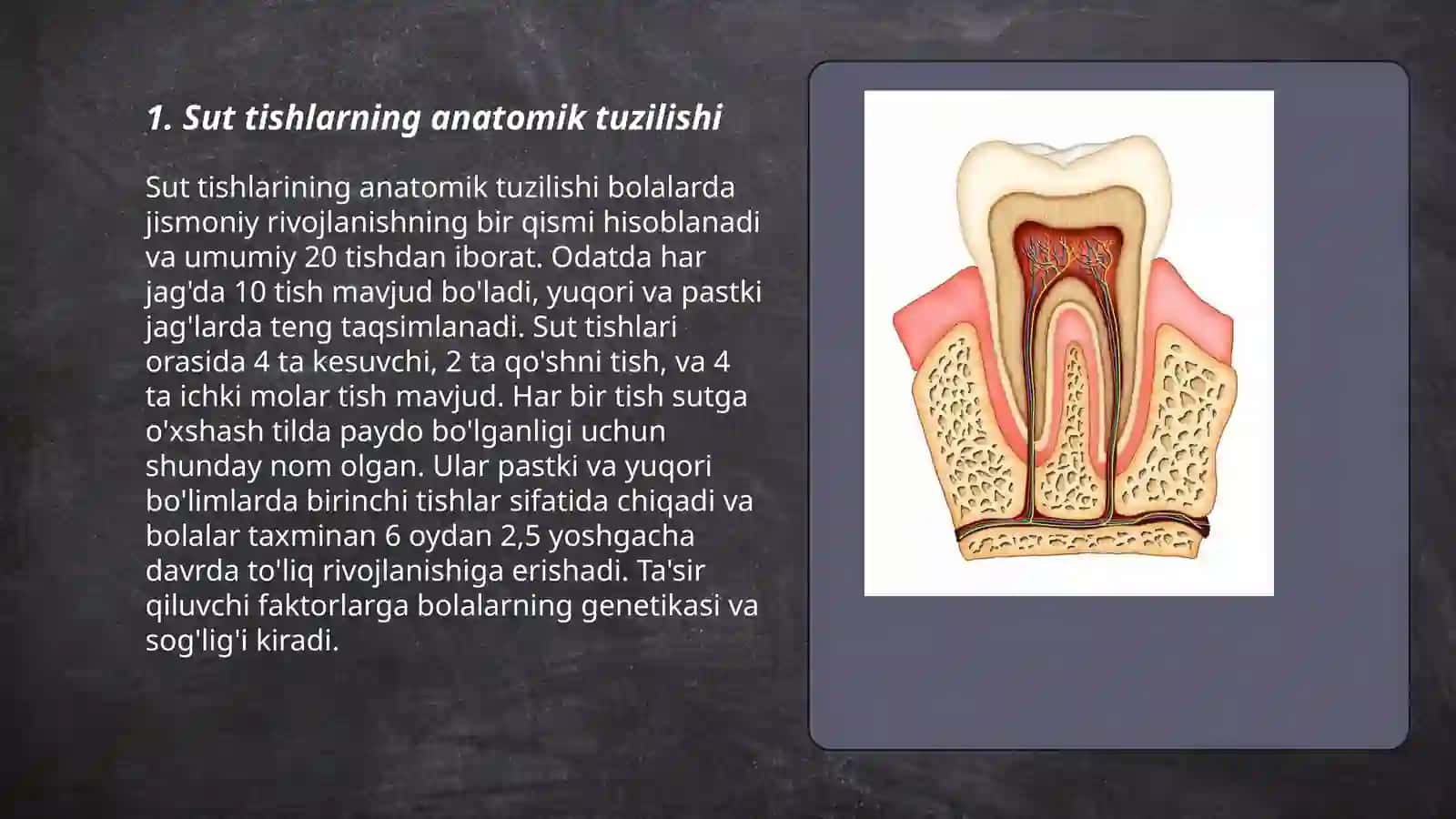 1. Sut tishlarning anatomik tuzilishi

Sut tishlarining anatomik tuzilishi bolalarda jismoniy rivojlanishning bir qismi hisoblanadi va umumiy 20 tishdan iborat. Odatda har jag'da 10 tish mavjud bo'ladi, yuqori va pastki jag'larda teng taqsimlanadi. Sut tishlari orasida 4 ta kesuvchi, 2 ta qo'shni tish, va 4 ta ichki molar tish mavjud. Har bir tish sutga o'xshash tilda paydo bo'lganligi uchun shunday nom olgan. Ular pastki va yuqori bo'limlarda birinchi tishlar sifatida chiqadi va bolalar taxminan 6 oydan 2,5 yoshgacha davrda to'liq rivojlanishiga erishadi. Ta'sir qiluvchi faktorlarga bolalarning genetikasi va sog'lig'i kiradi.